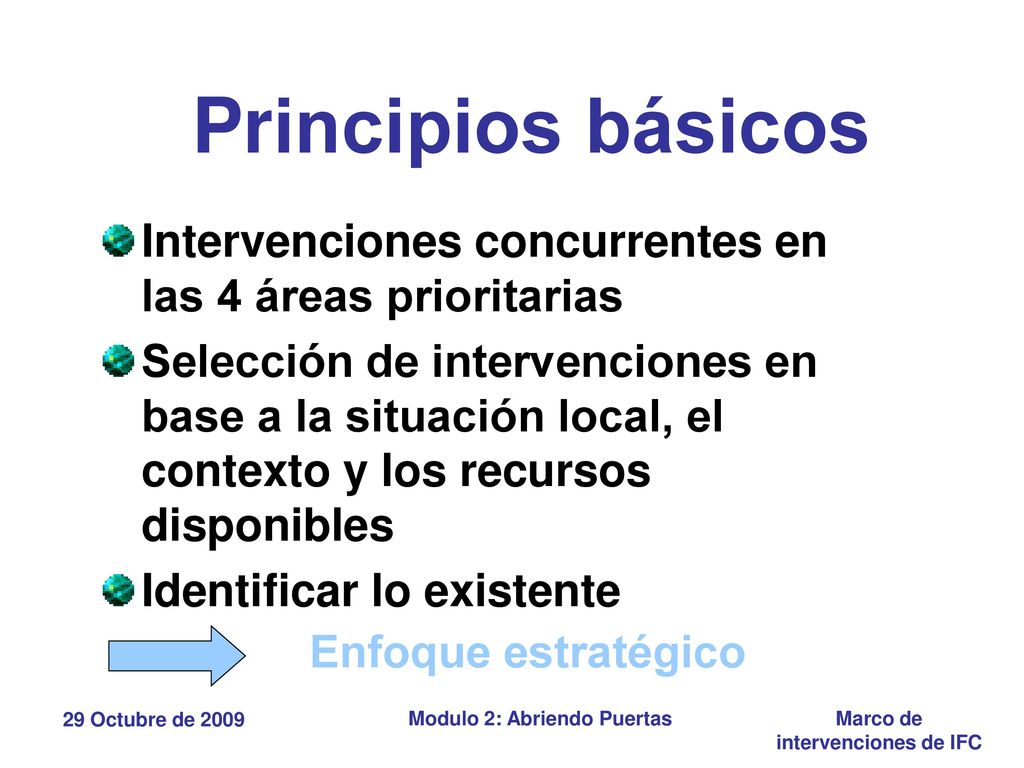 Principios básicos

Intervenciones concurrentes en las 4 áreas prioritarias

Selección de intervenciones en base a la situación local, el contexto y los recursos disponibles

Identificar lo existente

Enfoque estratégico

29 Octubre de 2009

Modulo 2: Abriendo Puertas

Marco de intervenciones de IFC